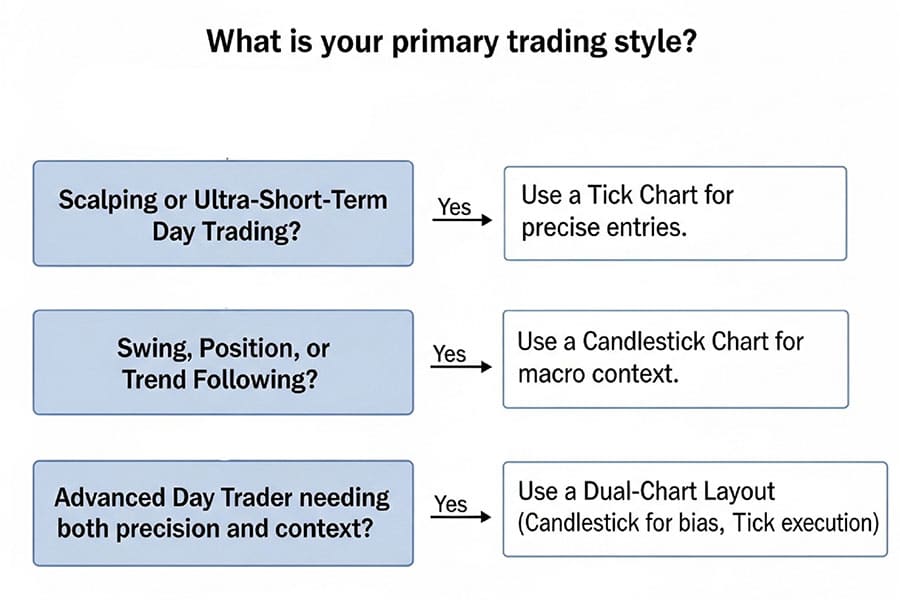 What is your primary trading style?

Scalping or Ultra-Short-Term Day Trading?

Yes

Use a Tick Chart for precise entries.

Swing, Position, or Trend Following?

Yes

Use a Candlestick Chart for macro context.

Advanced Day Trader needing both precision and context?

Yes

Use a Dual-Chart Layout (Candlestick for bias, Tick execution)